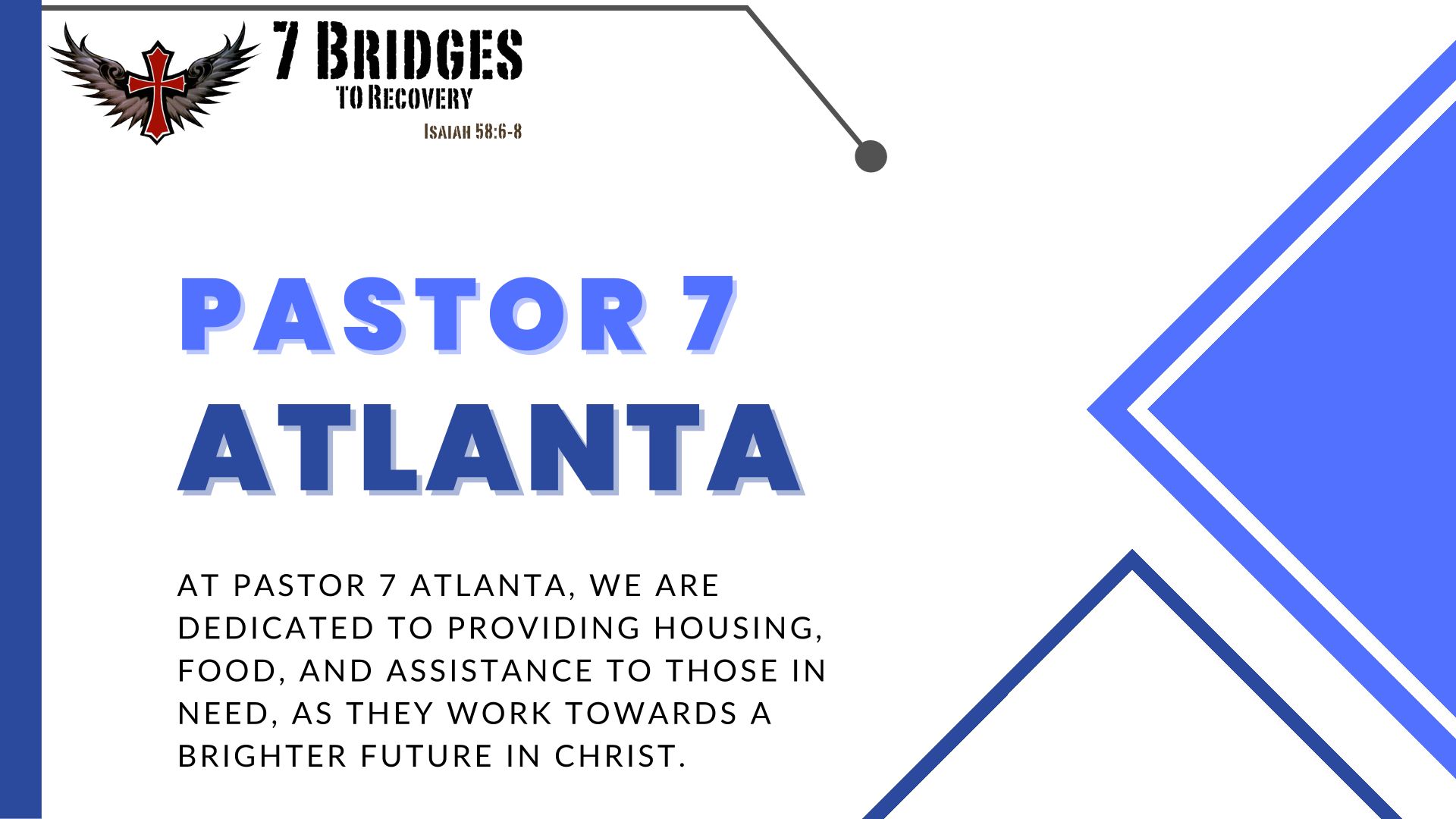 7 BRIDGES
TO RECOVERY
ISAIAH 58:6-8

PASTOR 7
ATLANTA

AT PASTOR 7 ATLANTA, WE ARE DEDICATED TO PROVIDING HOUSING, FOOD, AND ASSISTANCE TO THOSE IN NEED, AS THEY WORK TOWARDS A BRIGHTER FUTURE IN CHRIST.